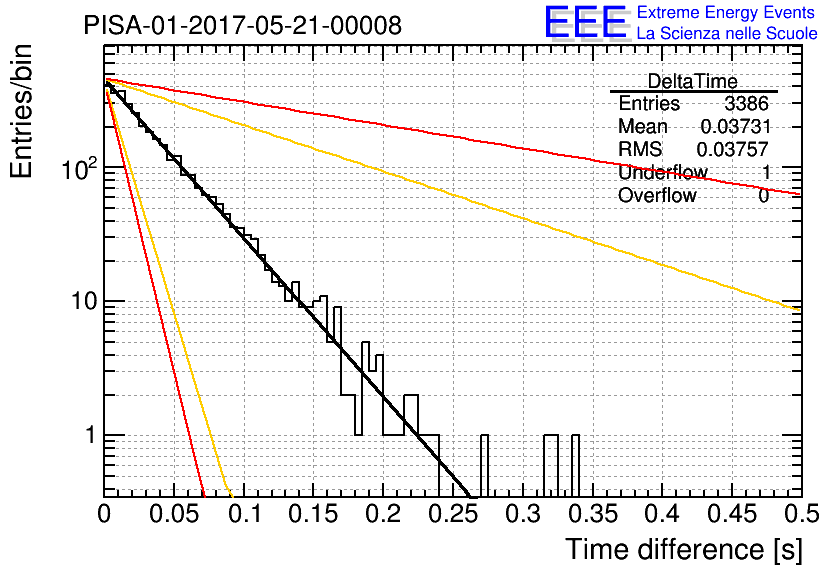 PISA-01-2017-05-21-00008

EEE Extreme Energy Events
La Scienza nelle Scuole

| DeltaTime | |
|---|---|
| Entries | 3386 |
| Mean | 0.03731 |
| RMS | 0.03757 |
| Underflow | 1 |
| Overflow | 0 |

Entries/bin

$10^2$
10
1

0 0.05 0.1 0.15 0.2 0.25 0.3 0.35 0.4 0.45 0.5

Time difference [s]